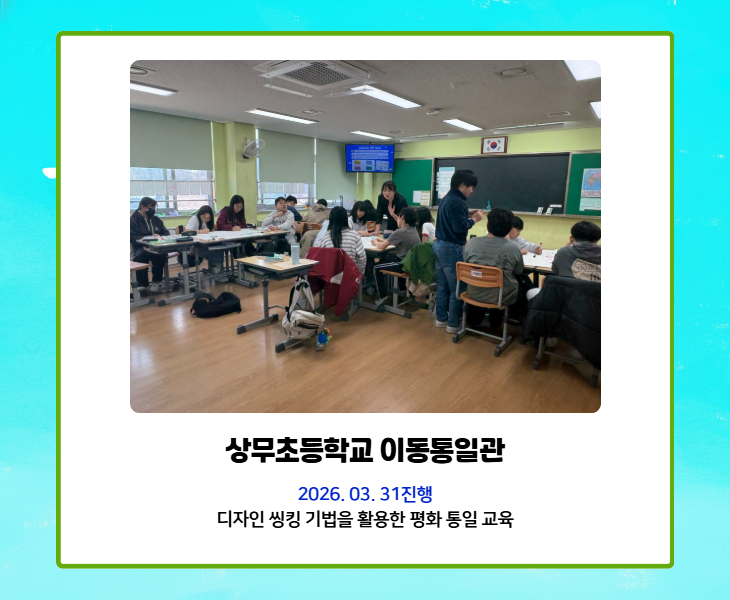 상무초등학교 이동통일관

2026. 03. 31진행
디자인 씽킹 기법을 활용한 평화 통일 교육